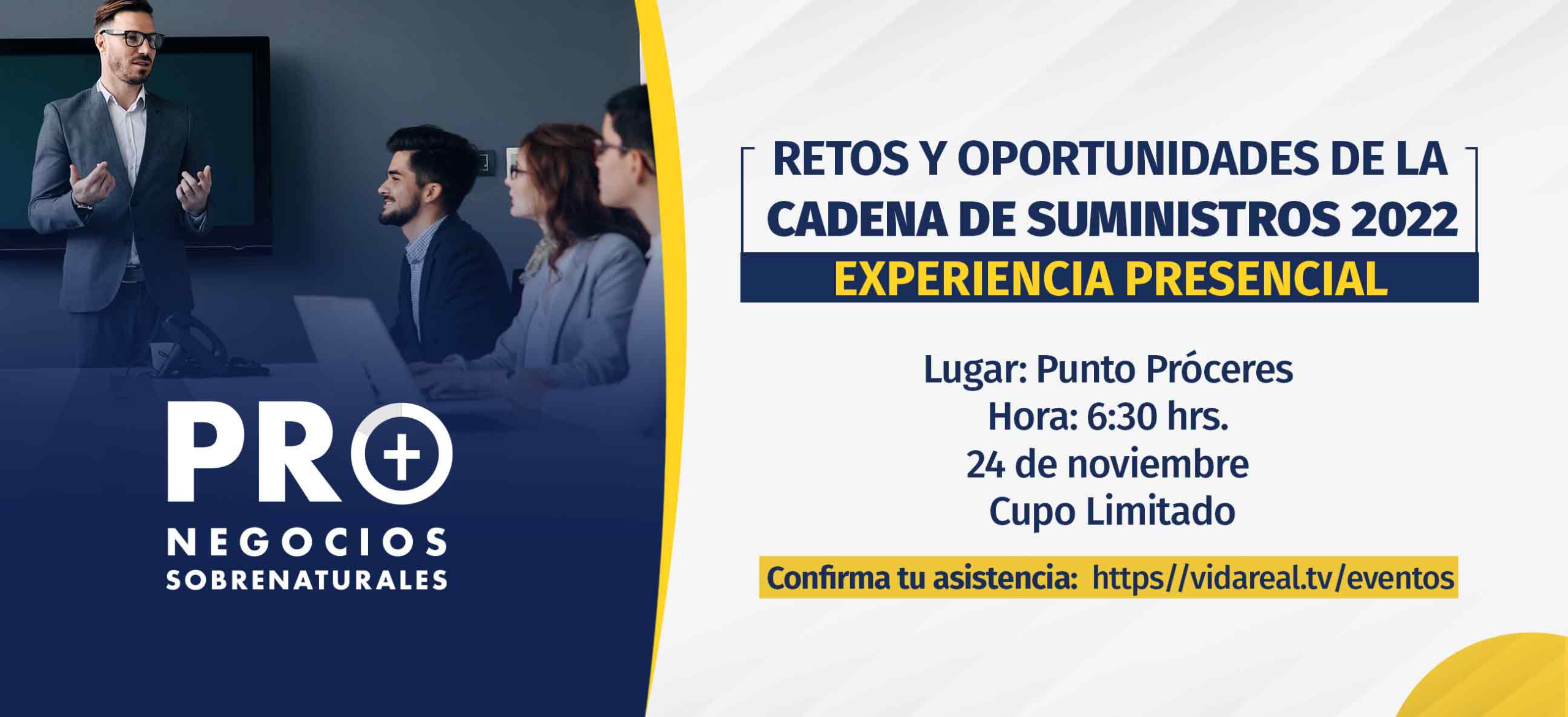 PRO
NEGOCIOS
SOBRENATURALES

RETOS Y OPORTUNIDADES DE LA CADENA DE SUMINISTROS 2022
EXPERIENCIA PRESENCIAL

Lugar: Punto Próceres
Hora: 6:30 hrs.
24 de noviembre
Cupo Limitado

Confirma tu asistencia: https//vidareal.tv/eventos